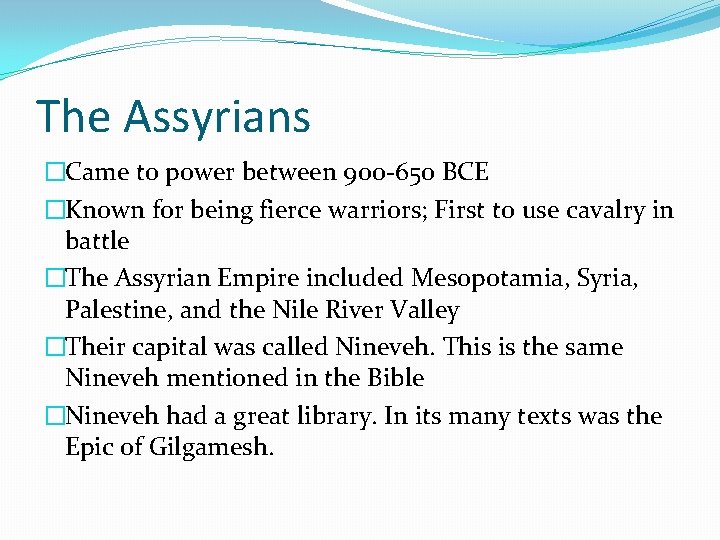 The Assyrians

□Came to power between 900-650 BCE

□Known for being fierce warriors; First to use cavalry in battle

□The Assyrian Empire included Mesopotamia, Syria, Palestine, and the Nile River Valley

□Their capital was called Nineveh. This is the same Nineveh mentioned in the Bible

□Nineveh had a great library. In its many texts was the Epic of Gilgamesh.